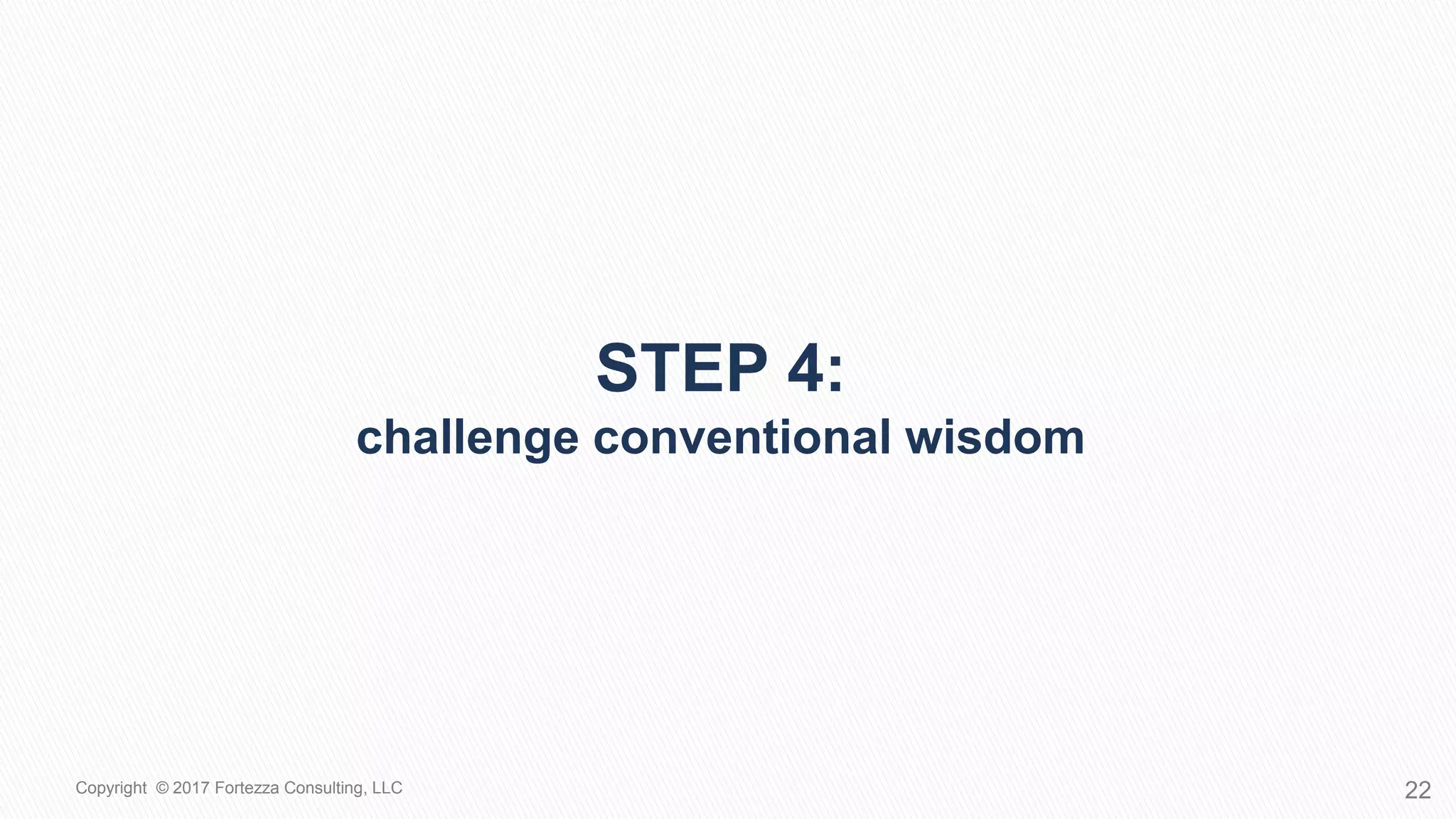 STEP 4:
challenge conventional wisdom

Copyright © 2017 Fortezza Consulting, LLC

22